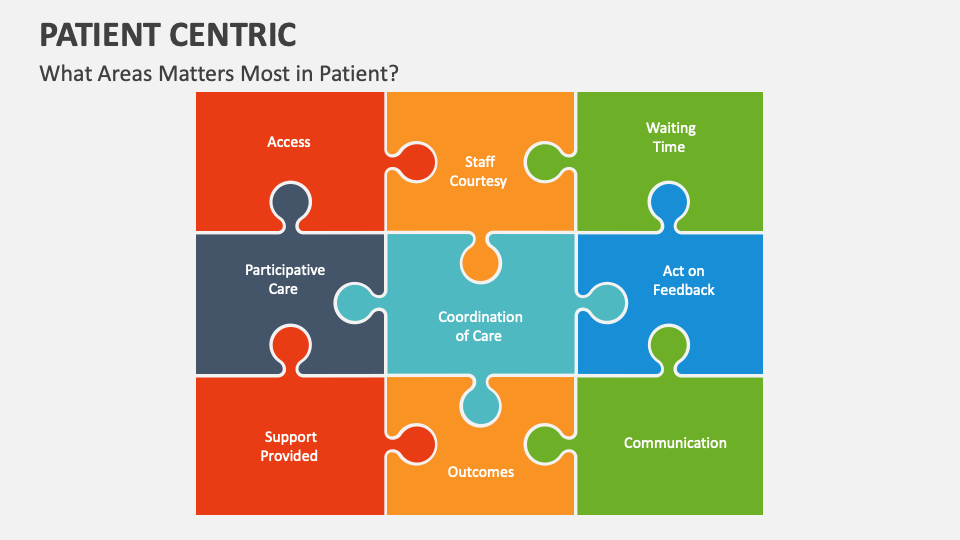 PATIENT CENTRIC

What Areas Matters Most in Patient?

Access

Staff Courtesy

Waiting Time

Participative Care

Coordination of Care

Act on Feedback

Support Provided

Outcomes

Communication